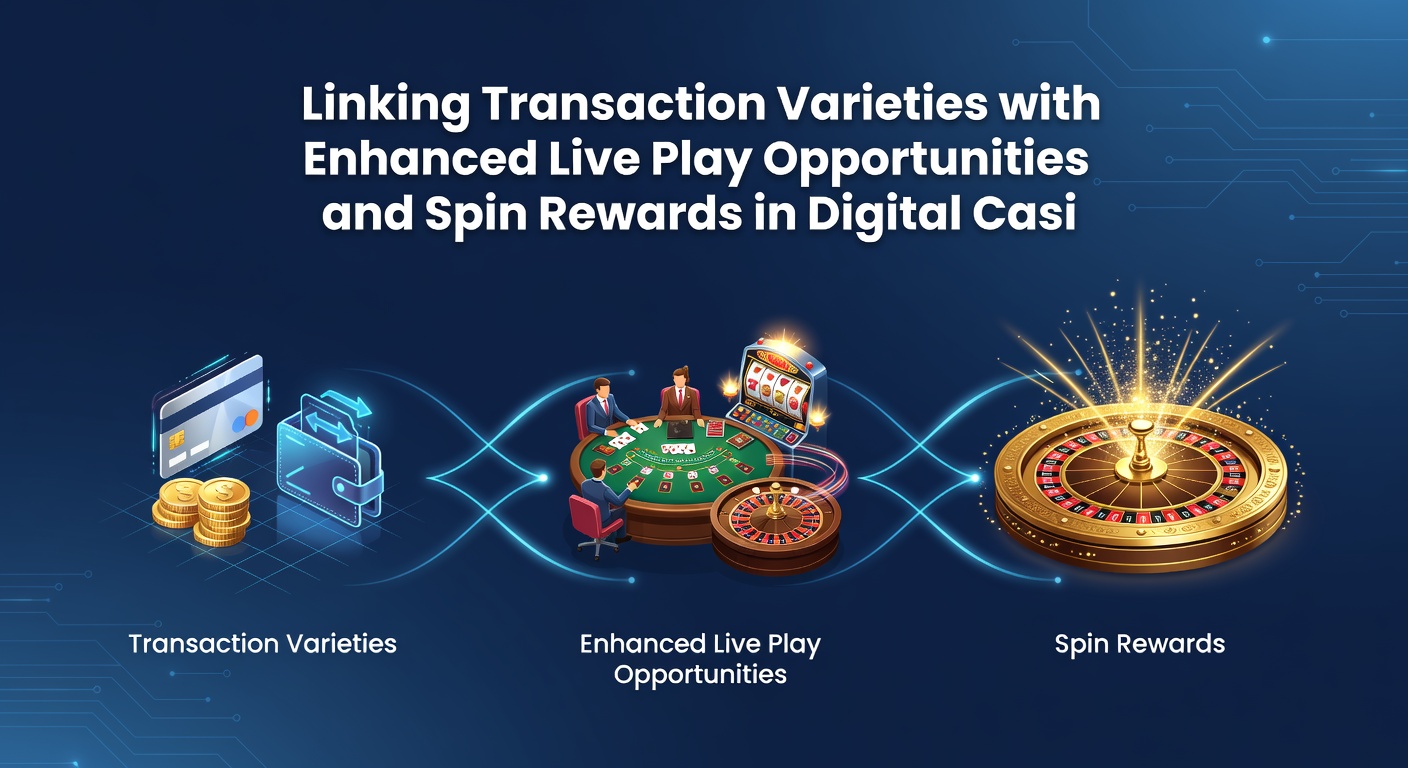 Linking Transaction Varieties with Enhanced Live Play Opportunities and Spin Rewards in Digital Casi

Transaction Varieties

Enhanced Live Play Opportunities

Spin Rewards